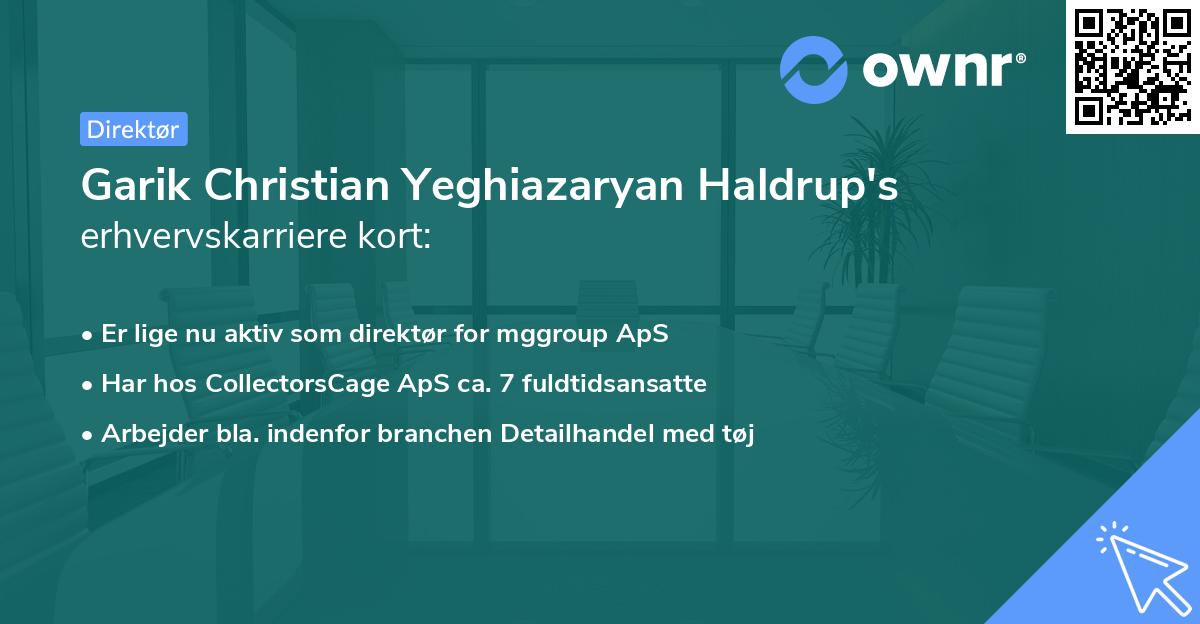 ownr®

Direktør

Garik Christian Yeghiazaryan Haldrup's erhvervskarriere kort:

• Er lige nu aktiv som direktør for mggroup ApS

• Har hos CollectorsCage ApS ca. 7 fuldtidsansatte

• Arbejder bla. indenfor branchen Detailhandel med tøj